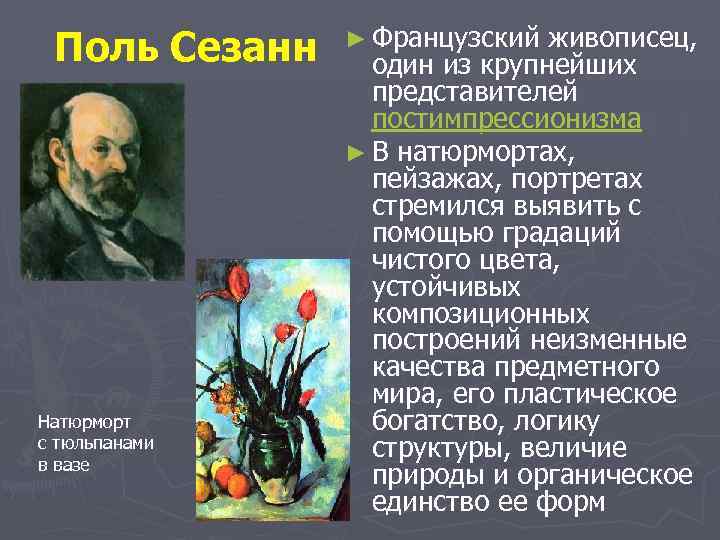 Поль Сезанн

► Французский живописец, один из крупнейших представителей постимпрессионизма

► В натюрмортах, пейзажах, портретах стремился выявить с помощью градаций чистого цвета, устойчивых композиционных построений неизменные качества предметного мира, его пластическое богатство, логику структуры, величие природы и органическое единство ее форм

Натюрморт с тюльпанами в вазе